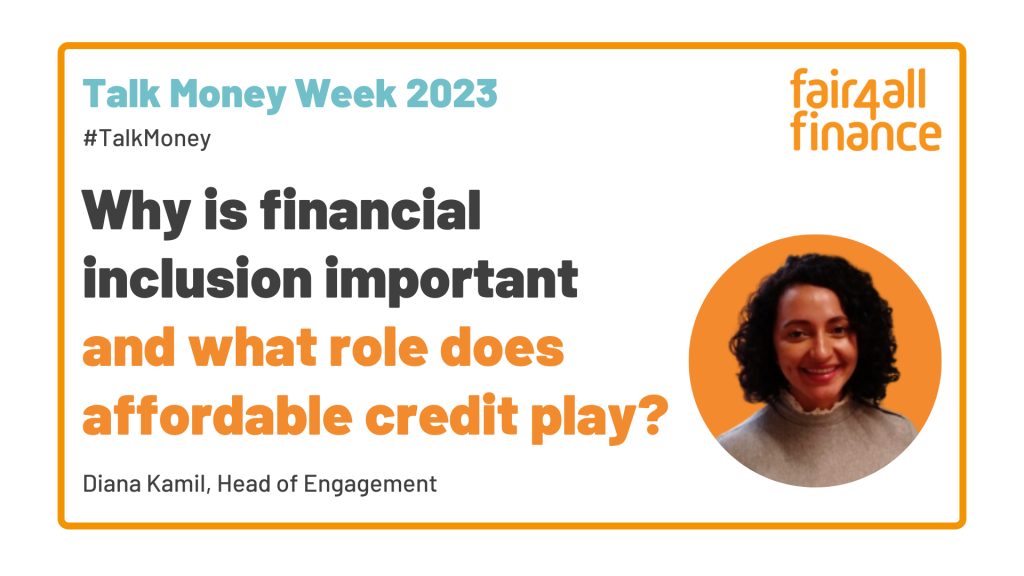 Talk Money Week 2023

#TalkMoney

fair4all finance

Why is financial inclusion important and what role does affordable credit play?

Diana Kamil, Head of Engagement